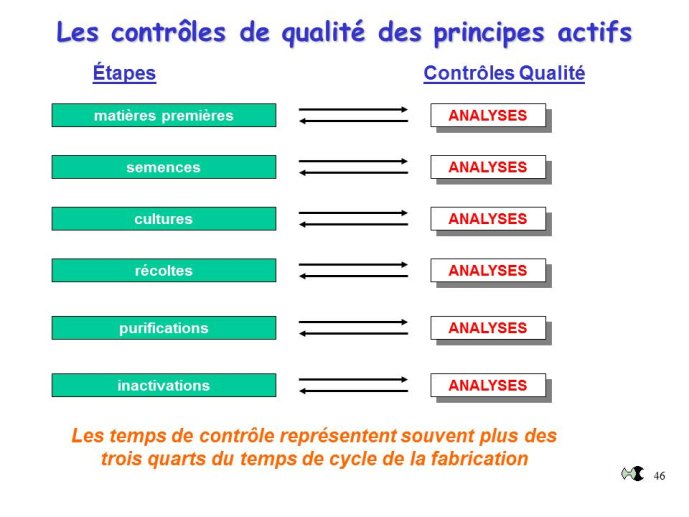 Les contrôles de qualité des principes actifs

Étapes

Contrôles Qualité

matières premières

ANALYSES

semences

ANALYSES

cultures

ANALYSES

récoltes

ANALYSES

purifications

ANALYSES

inactivations

ANALYSES

Les temps de contrôle représentent souvent plus des trois quarts du temps de cycle de la fabrication

46